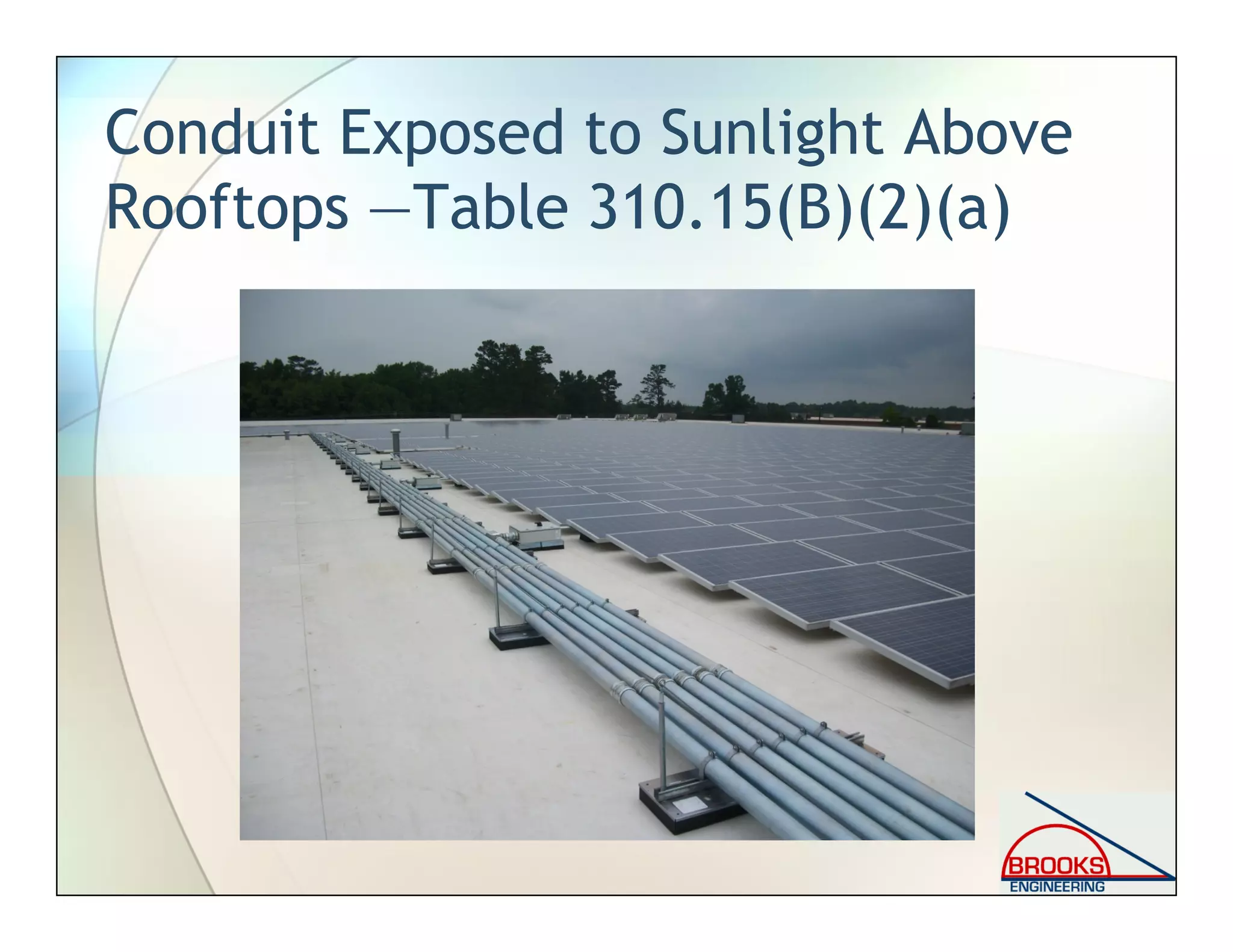 Conduit Exposed to Sunlight Above Rooftops —Table 310.15(B)(2)(a)

BROOKS
ENGINEERING